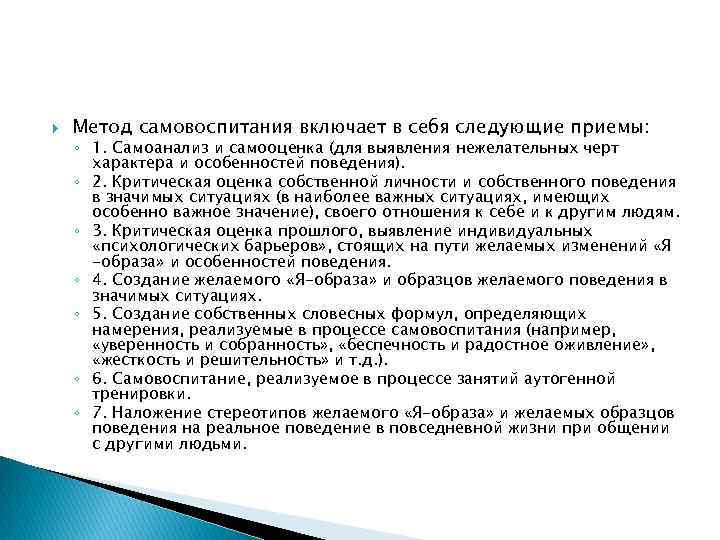 Метод самовоспитания включает в себя следующие приемы:

1. Самоанализ и самооценка (для выявления нежелательных черт характера и особенностей поведения).

2. Критическая оценка собственной личности и собственного поведения в значимых ситуациях (в наиболее важных ситуациях, имеющих особенно важное значение), своего отношения к себе и к другим людям.

3. Критическая оценка прошлого, выявление индивидуальных «психологических барьеров», стоящих на пути желаемых изменений «Я-образа» и особенностей поведения.

4. Создание желаемого «Я-образа» и образцов желаемого поведения в значимых ситуациях.

5. Создание собственных словесных формул, определяющих намерения, реализуемые в процессе самовоспитания (например, «уверенность и собранность», «беспечность и радостное оживление», «жесткость и решительность» и т.д.).

6. Самовоспитание, реализуемое в процессе занятий аутогенной тренировки.

7. Наложение стереотипов желаемого «Я-образа» и желаемых образцов поведения на реальное поведение в повседневной жизни при общении с другими людьми.